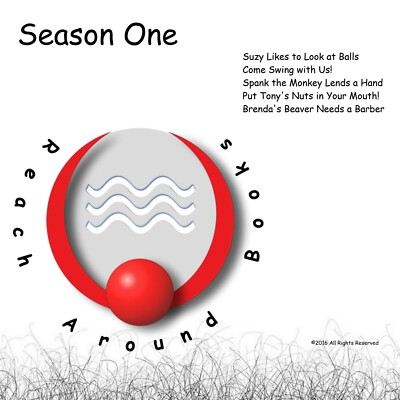 Season One

Suzy Likes to Look at Balls
Come Swing with Us!
Spank the Monkey Lends a Hand
Put Tony's Nuts in Your Mouth!
Brenda's Beaver Needs a Barber

Reach Around Books

©2016 All Rights Reserved